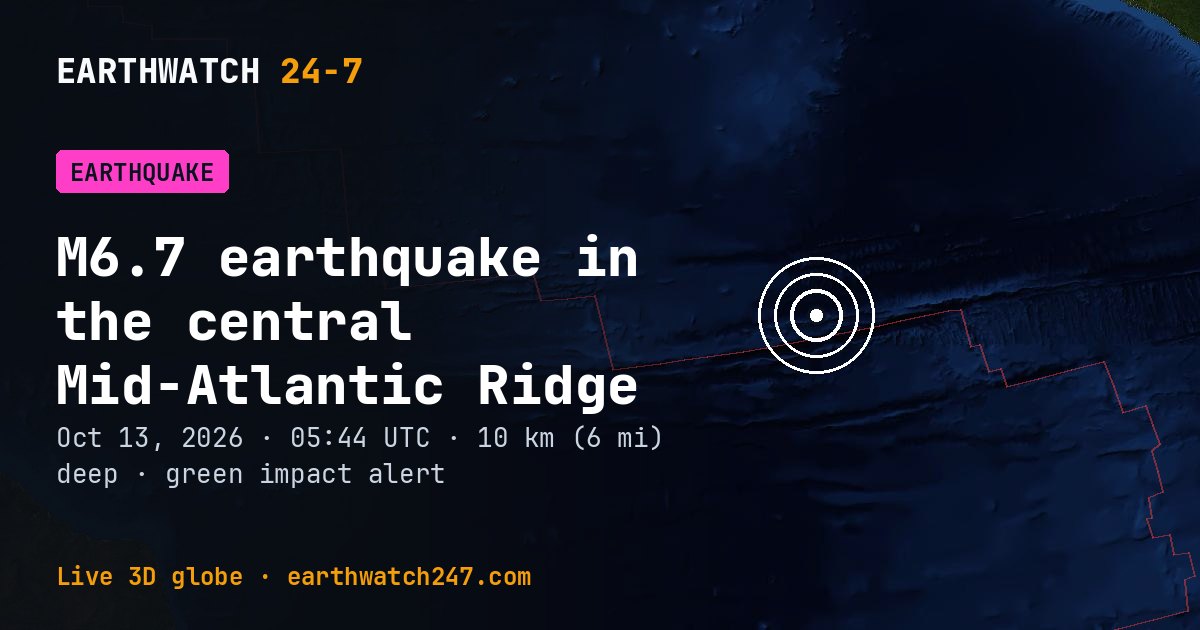 EARTHWATCH 24-7

EARTHQUAKE

M6.7 earthquake in the central Mid-Atlantic Ridge

Oct 13, 2026 · 05:44 UTC · 10 km (6 mi) deep · green impact alert

Live 3D globe · earthwatch247.com